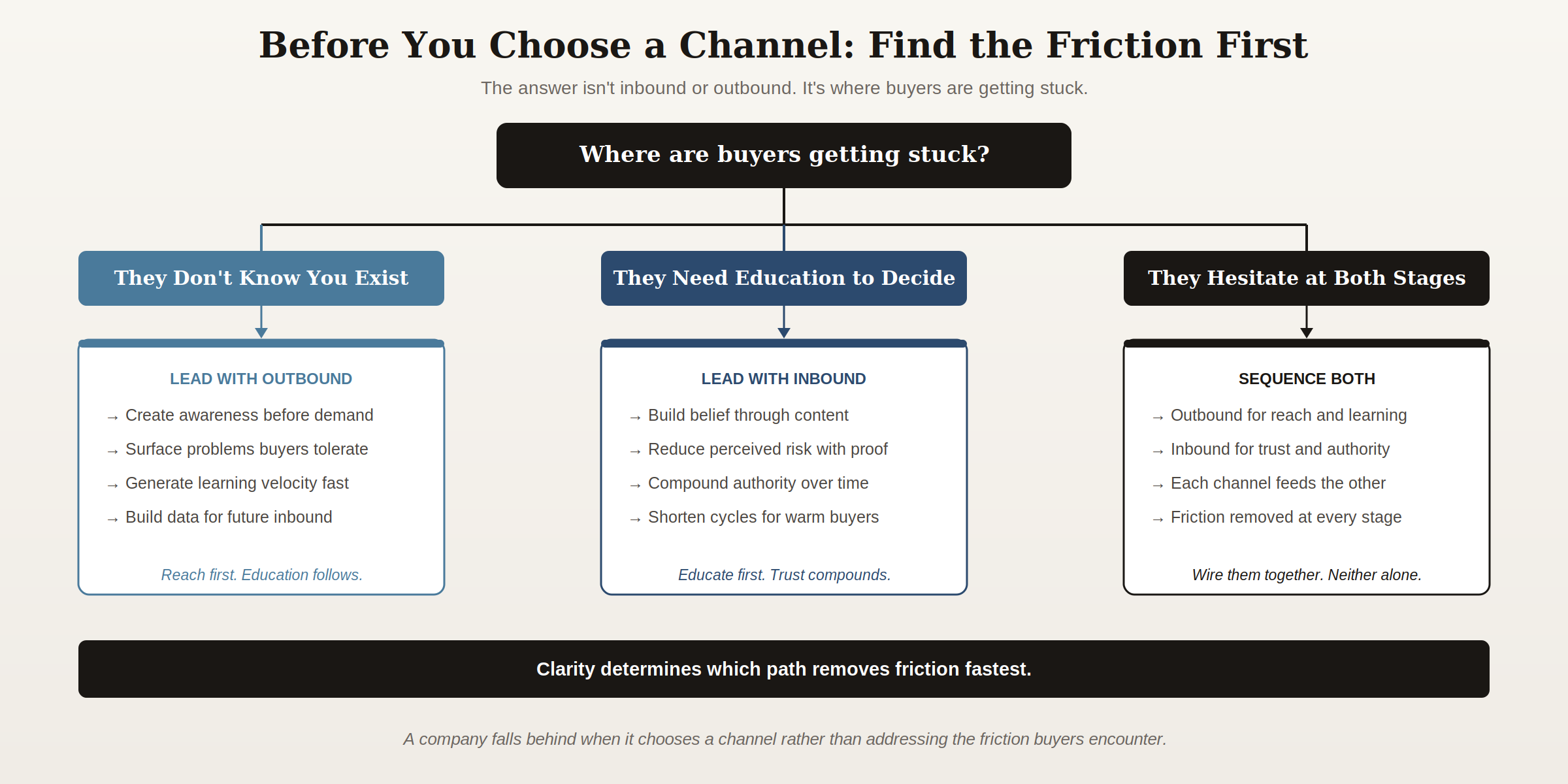 Before You Choose a Channel: Find the Friction First

The answer isn't inbound or outbound. It's where buyers are getting stuck.

Where are buyers getting stuck?

They Don't Know You Exist

LEAD WITH OUTBOUND

→ Create awareness before demand
→ Surface problems buyers tolerate
→ Generate learning velocity fast
→ Build data for future inbound

Reach first. Education follows.

They Need Education to Decide

LEAD WITH INBOUND

→ Build belief through content
→ Reduce perceived risk with proof
→ Compound authority over time
→ Shorten cycles for warm buyers

Educate first. Trust compounds.

They Hesitate at Both Stages

SEQUENCE BOTH

→ Outbound for reach and learning
→ Inbound for trust and authority
→ Each channel feeds the other
→ Friction removed at every stage

Wire them together. Neither alone.

Clarity determines which path removes friction fastest.

A company falls behind when it chooses a channel rather than addressing the friction buyers encounter.